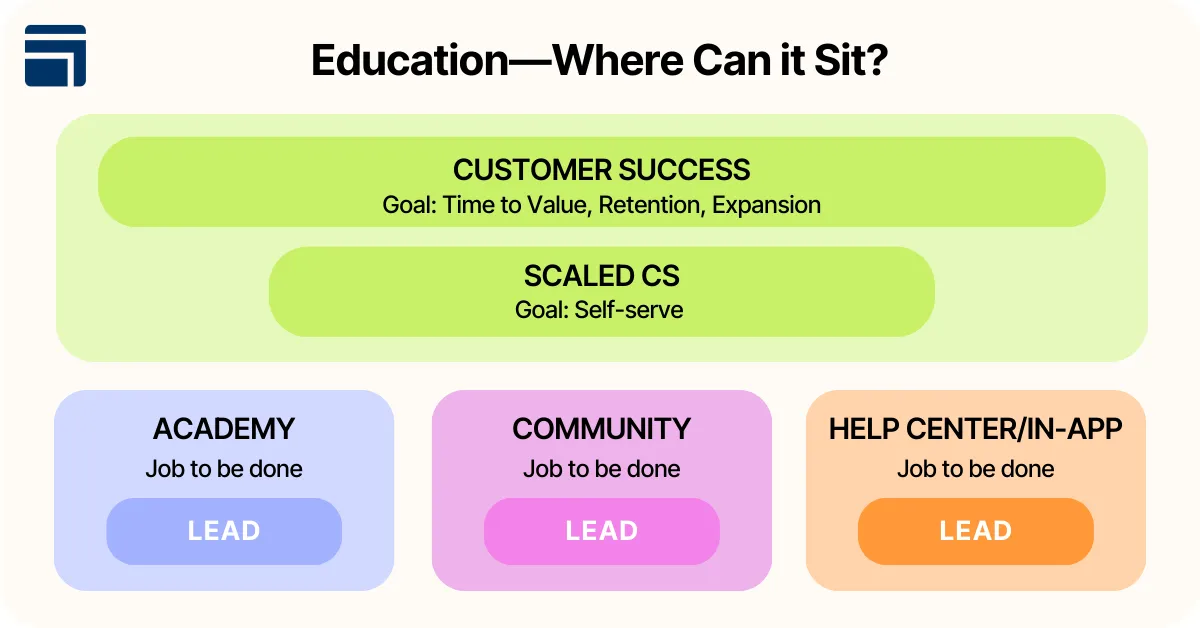 Education—Where Can it Sit?

CUSTOMER SUCCESS
Goal: Time to Value, Retention, Expansion

SCALED CS
Goal: Self-serve

ACADEMY
Job to be done
LEAD

COMMUNITY
Job to be done
LEAD

HELP CENTER/IN-APP
Job to be done
LEAD